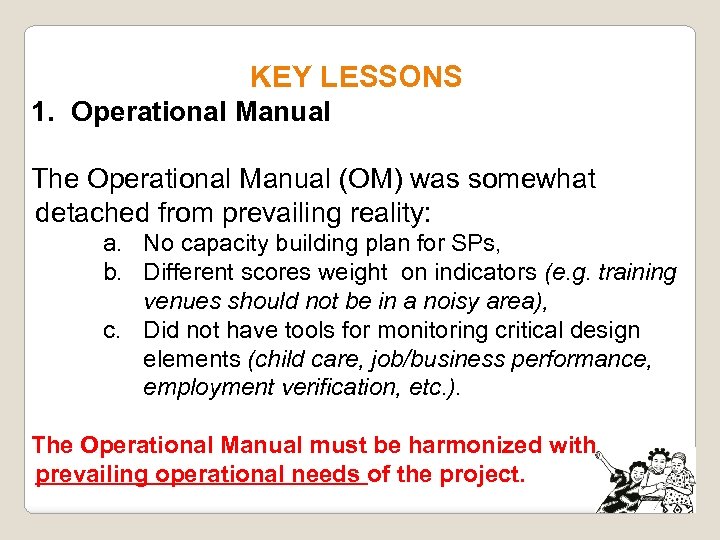 KEY LESSONS

1. Operational Manual

The Operational Manual (OM) was somewhat detached from prevailing reality:

a. No capacity building plan for SPs,
b. Different scores weight on indicators (e.g. training venues should not be in a noisy area),
c. Did not have tools for monitoring critical design elements (child care, job/business performance, employment verification, etc.).

The Operational Manual must be harmonized with prevailing operational needs of the project.